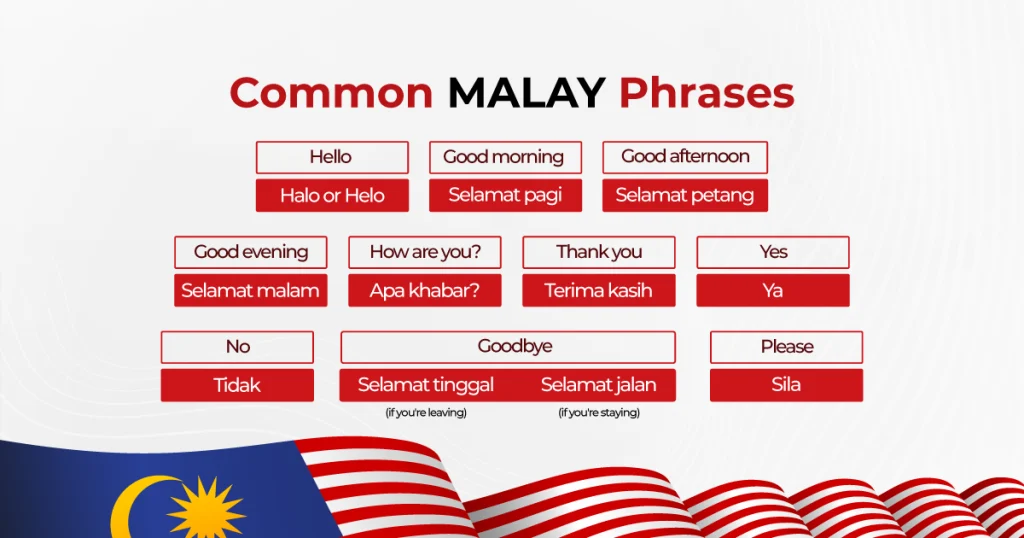 Common MALAY Phrases

Hello
Halo or Helo

Good morning
Selamat pagi

Good afternoon
Selamat petang

Good evening
Selamat malam

How are you?
Apa khabar?

Thank you
Terima kasih

Yes
Ya

No
Tidak

Goodbye
Selamat tinggal
(if you're leaving)
Selamat jalan
(if you're staying)

Please
Sila